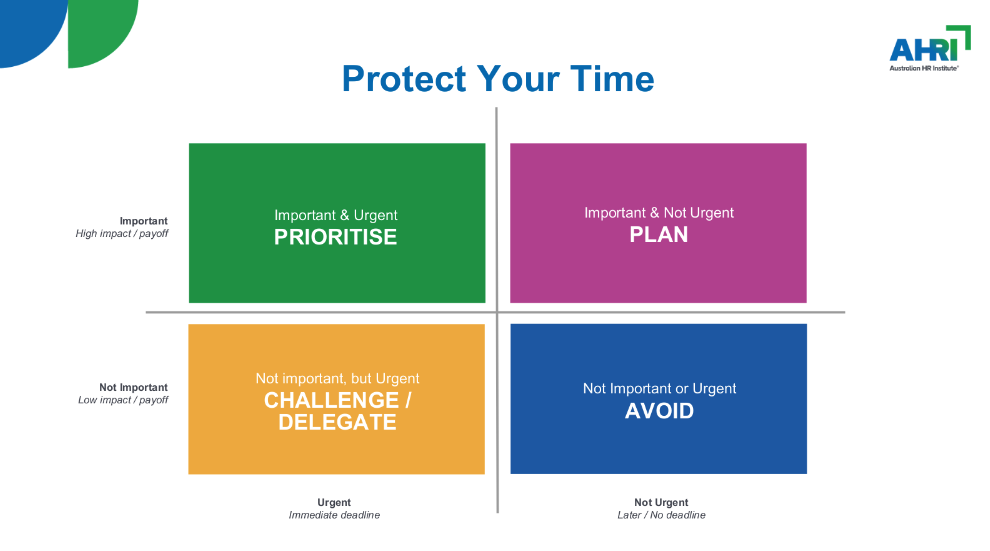 AHRI
Australian HR Institute

Protect Your Time

Important
High impact / payoff

Important & Urgent
PRIORITISE

Important & Not Urgent
PLAN

Not Important
Low impact / payoff

Not important, but Urgent
CHALLENGE / DELEGATE

Not Important or Urgent
AVOID

Urgent
Immediate deadline

Not Urgent
Later / No deadline